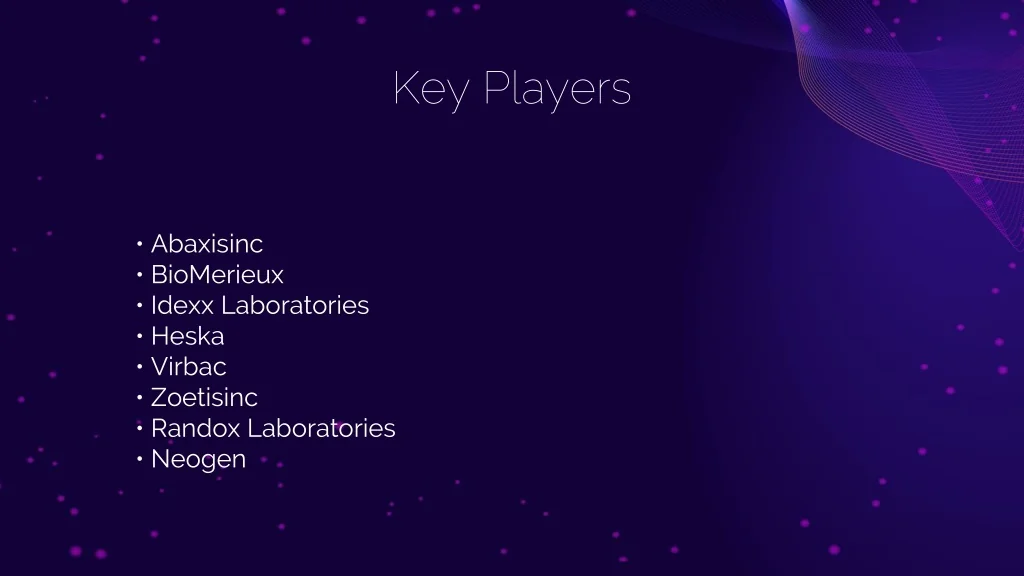 Key Players

• Abaxisinc
• BioMerieux
• Idexx Laboratories
• Heska
• Virbac
• Zoetisinc
• Randox Laboratories
• Neogen